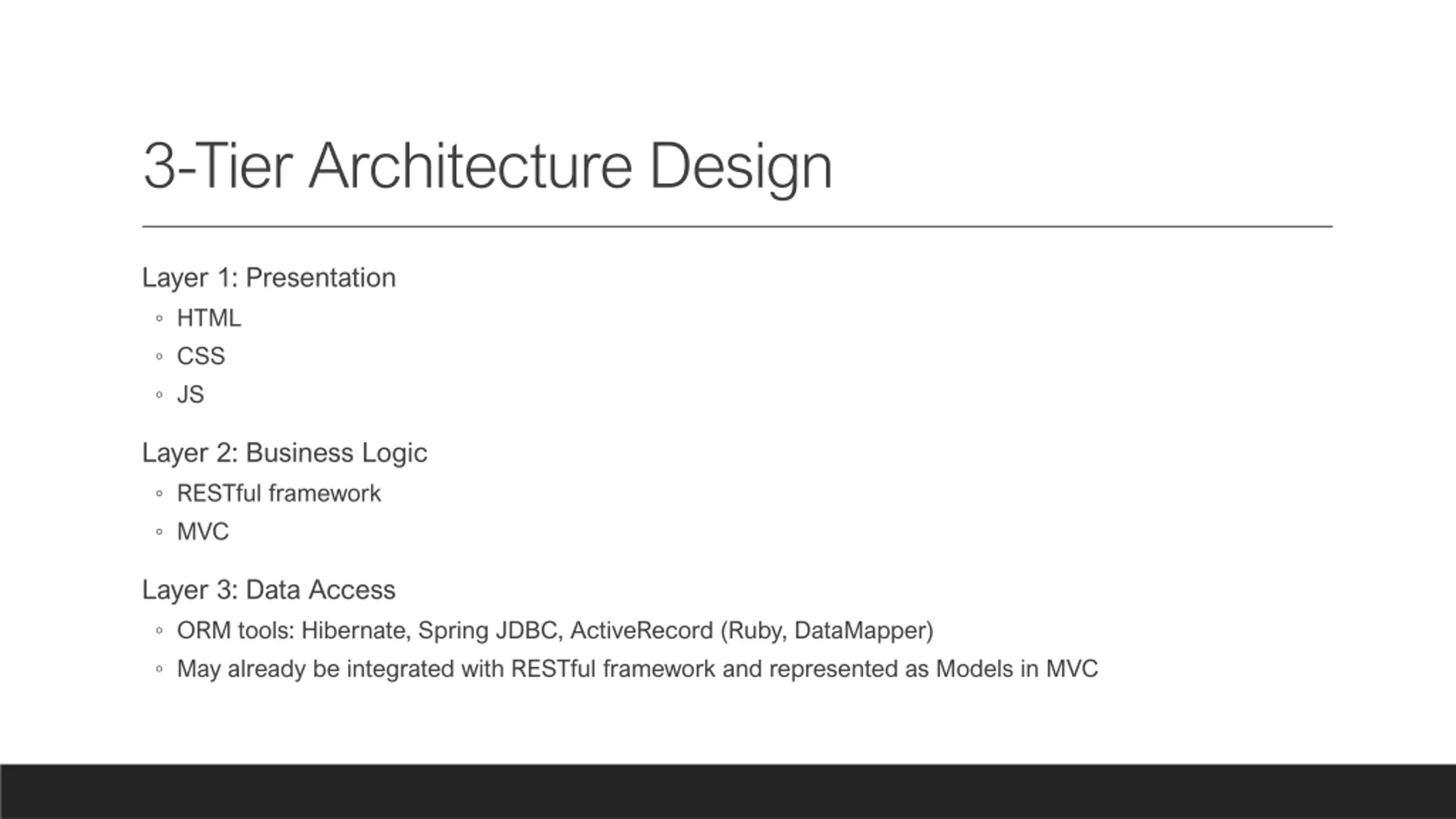 3-Tier Architecture Design

Layer 1: Presentation
◦ HTML
◦ CSS
◦ JS

Layer 2: Business Logic
◦ RESTful framework
◦ MVC

Layer 3: Data Access
◦ ORM tools: Hibernate, Spring JDBC, ActiveRecord (Ruby, DataMapper)
◦ May already be integrated with RESTful framework and represented as Models in MVC